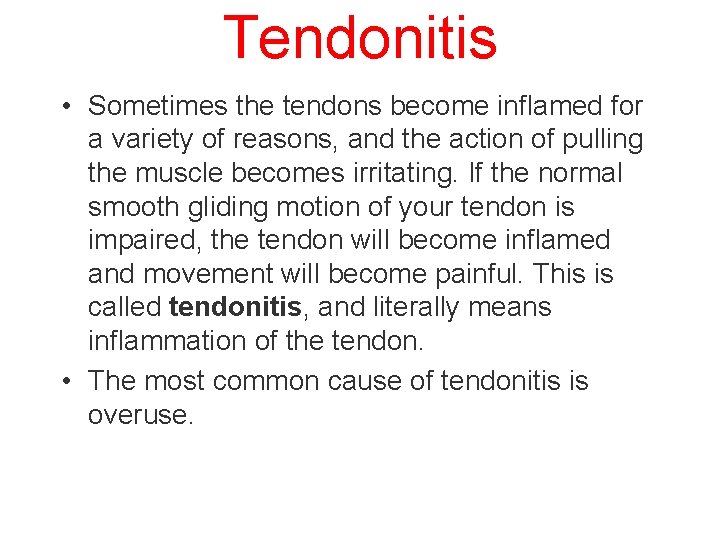 Tendonitis

• Sometimes the tendons become inflamed for a variety of reasons, and the action of pulling the muscle becomes irritating. If the normal smooth gliding motion of your tendon is impaired, the tendon will become inflamed and movement will become painful. This is called tendonitis, and literally means inflammation of the tendon.

• The most common cause of tendonitis is overuse.